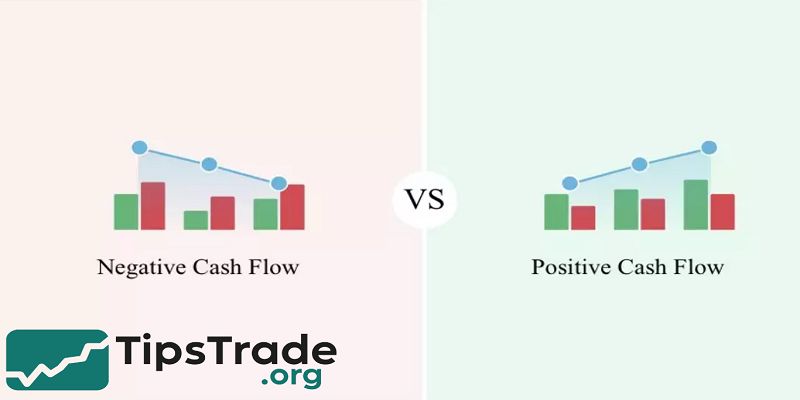 Negative Cash Flow

VS

Positive Cash Flow

TipsTrade
.org